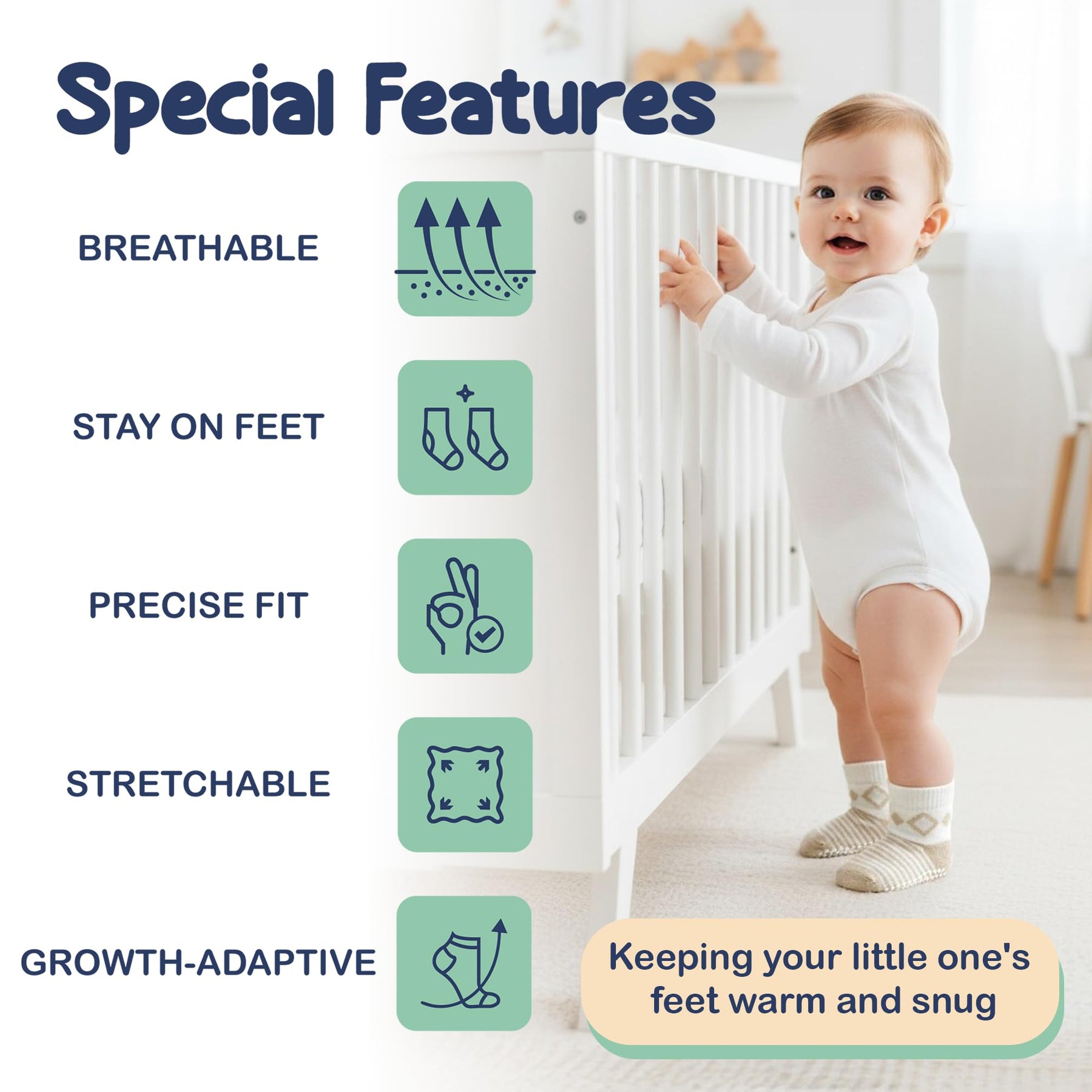 Special Features

BREATHABLE

STAY ON FEET

PRECISE FIT

STRETCHABLE

GROWTH-ADAPTIVE

Keeping your little one's feet warm and snug